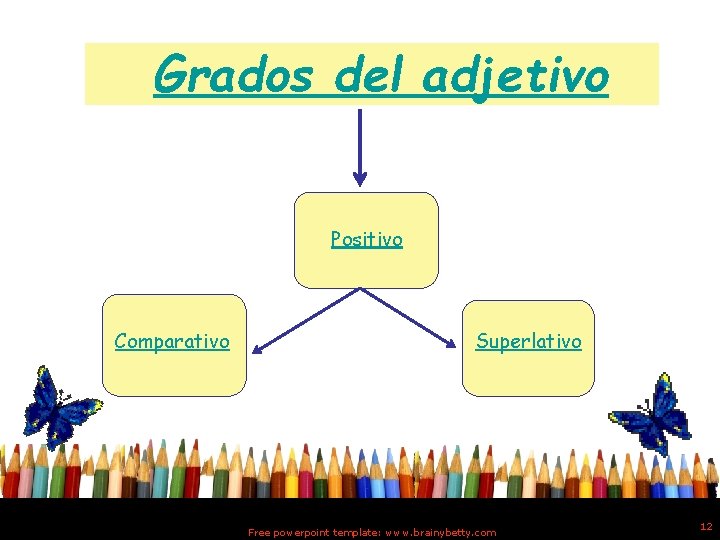 Grados del adjetivo

Positivo

Comparativo

Superlativo

Free powerpoint template: www.brainybetty.com

12